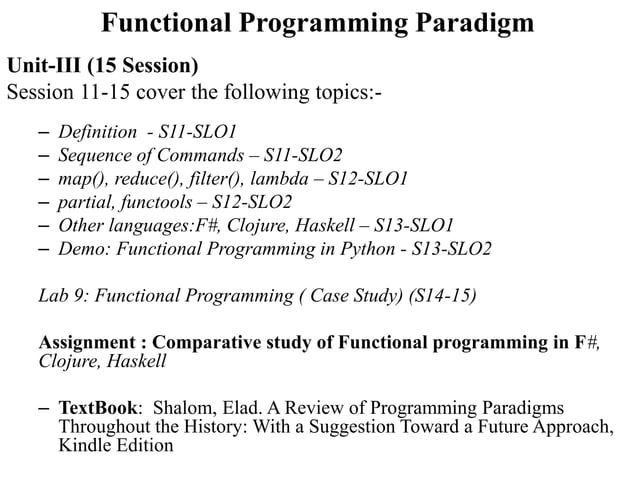 Functional Programming Paradigm

Unit-III (15 Session)
Session 11-15 cover the following topics:-

– Definition - S11-SLO1
– Sequence of Commands – S11-SLO2
– map(), reduce(), filter(), lambda – S12-SLO1
– partial, functools – S12-SLO2
– Other languages:F#, Clojure, Haskell – S13-SLO1
– Demo: Functional Programming in Python - S13-SLO2

Lab 9: Functional Programming ( Case Study) (S14-15)

Assignment : Comparative study of Functional programming in F#, Clojure, Haskell

– TextBook: Shalom, Elad. A Review of Programming Paradigms Throughout the History: With a Suggestion Toward a Future Approach, Kindle Edition